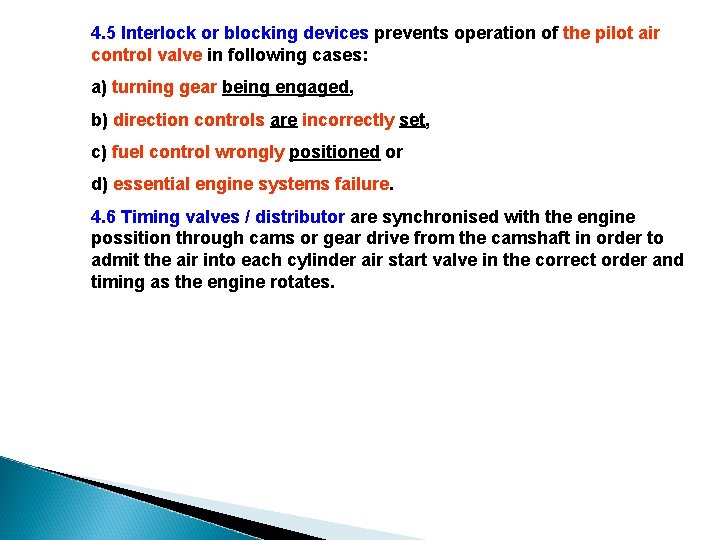 4.5 Interlock or blocking devices prevents operation of the pilot air control valve in following cases:

a) turning gear being engaged,

b) direction controls are incorrectly set,

c) fuel control wrongly positioned or

d) essential engine systems failure.

4.6 Timing valves / distributor are synchronised with the engine possition through cams or gear drive from the camshaft in order to admit the air into each cylinder air start valve in the correct order and timing as the engine rotates.